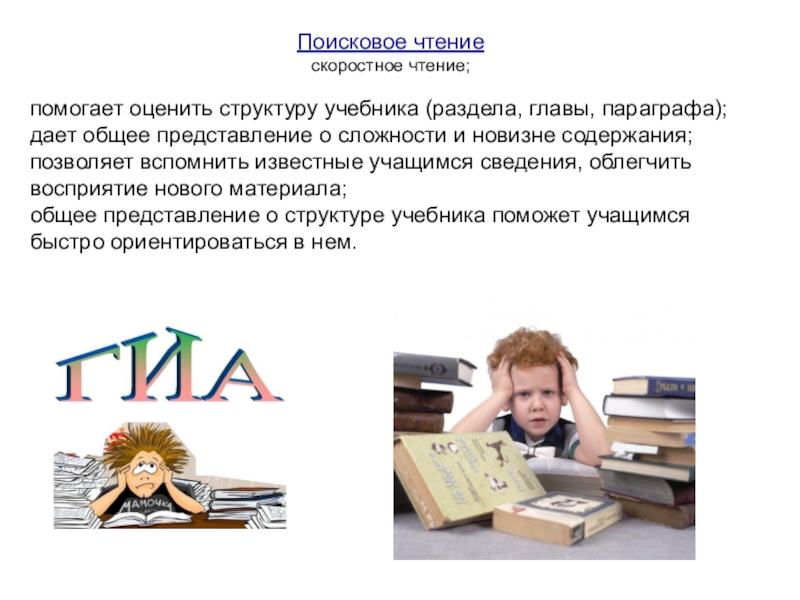 Поисковое чтение
скоростное чтение;

помогает оценить структуру учебника (раздела, главы, параграфа);
дает общее представление о сложности и новизне содержания;
позволяет вспомнить известные учащимся сведения, облегчить восприятие нового материала;
общее представление о структуре учебника поможет учащимся быстро ориентироваться в нем.

ГИА

МАМОЧКА